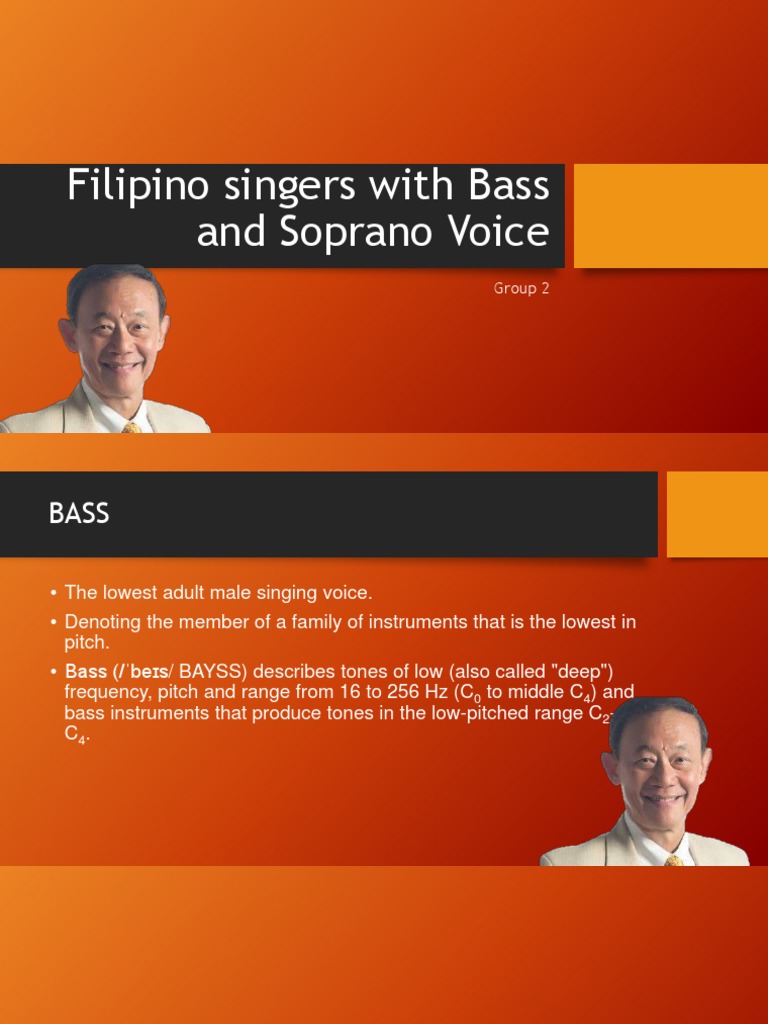 Filipino singers with Bass and Soprano Voice

Group 2

BASS

• The lowest adult male singing voice.
• Denoting the member of a family of instruments that is the lowest in pitch.
• Bass (/ˈbeɪs/ BAYSS) describes tones of low (also called "deep") frequency, pitch and range from 16 to 256 Hz ($C_0$ to middle $C_4$) and bass instruments that produce tones in the low-pitched range $C_2$-$C_4$.